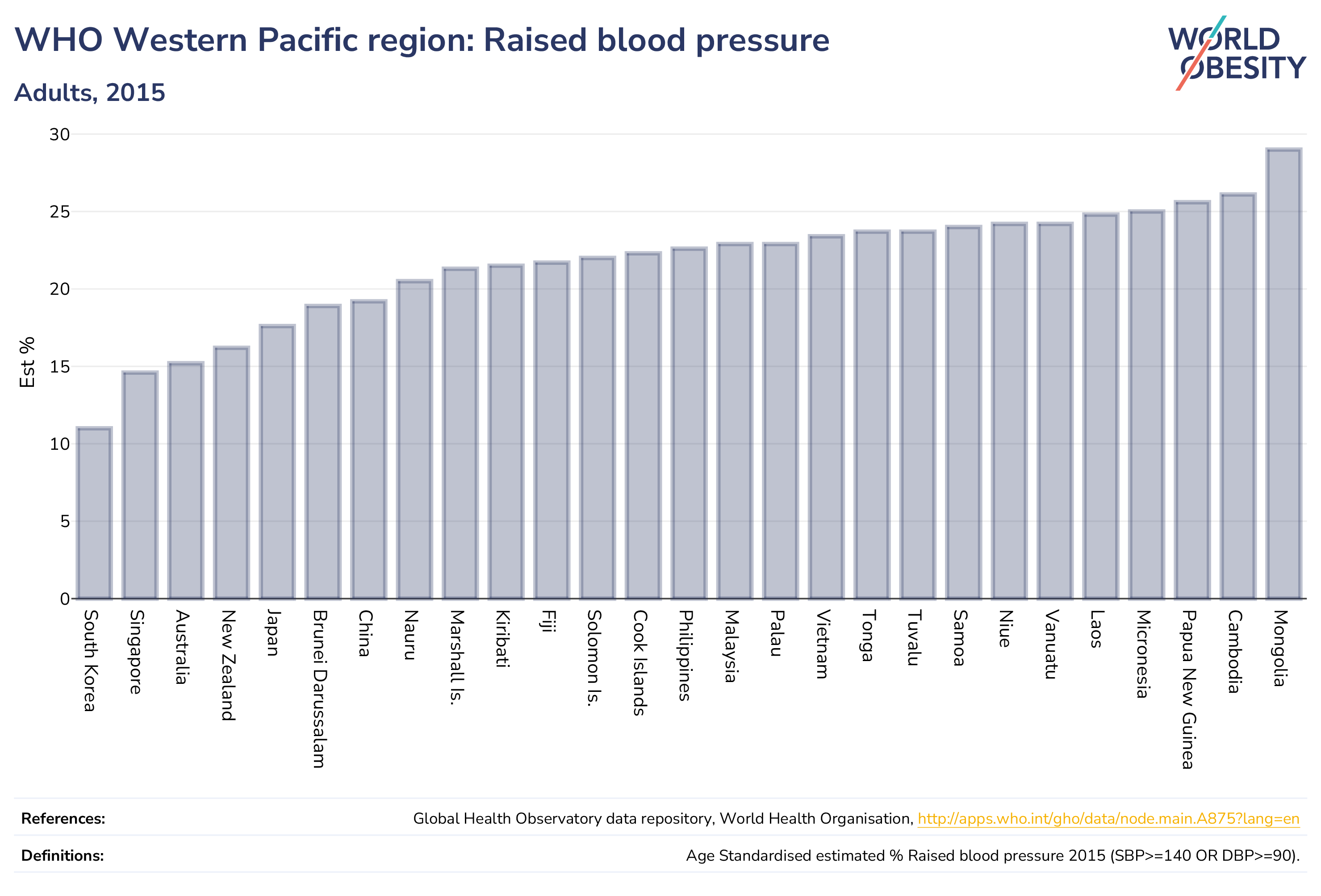 WHO Western Pacific region: Raised blood pressure

Adults, 2015

WORLD OBESITY

Est %

30
25
20
15
10
5
0

South Korea
Singapore
Australia
New Zealand
Japan
Brunei Darussalam
China
Nauru
Marshall Is.
Kiribati
Fiji
Solomon Is.
Cook Islands
Philippines
Malaysia
Palau
Vietnam
Tonga
Tuvalu
Samoa
Niue
Vanuatu
Laos
Micronesia
Papua New Guinea
Cambodia
Mongolia

References: Global Health Observatory data repository, World Health Organisation, http://apps.who.int/gho/data/node.main.A875?lang=en

Definitions: Age Standardised estimated % Raised blood pressure 2015 (SBP>=140 OR DBP>=90).